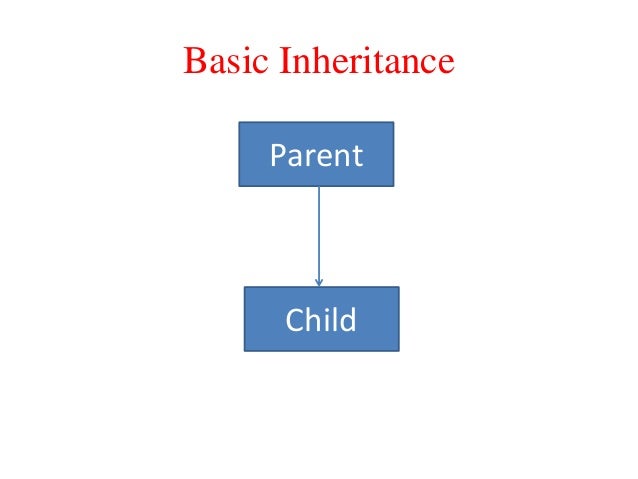 Basic Inheritance

Parent

Child